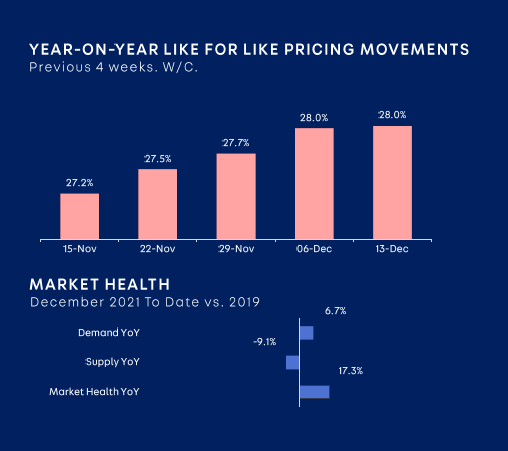 YEAR-ON-YEAR LIKE FOR LIKE PRICING MOVEMENTS
Previous 4 weeks. W/C.

27.2%
27.5%
27.7%
28.0%
28.0%

15-Nov
22-Nov
29-Nov
06-Dec
13-Dec

MARKET HEALTH
December 2021 To Date vs. 2019

6.7%
Demand YoY
-9.1%
Supply YoY
17.3%
Market Health YoY